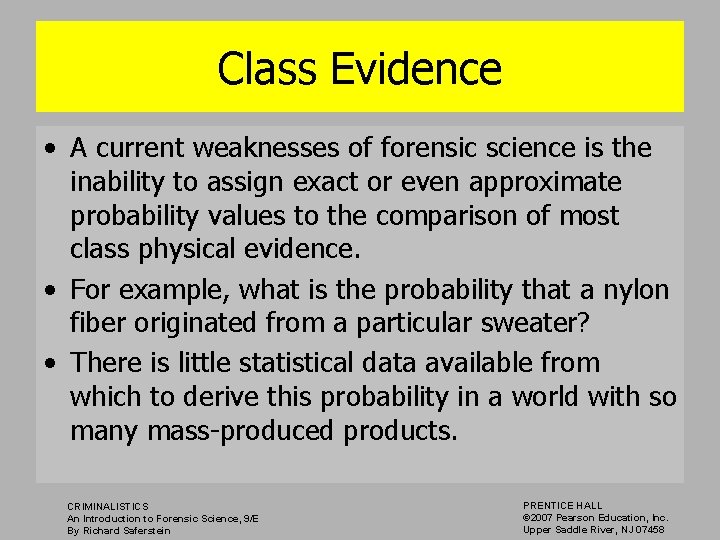 Class Evidence

• A current weaknesses of forensic science is the inability to assign exact or even approximate probability values to the comparison of most class physical evidence.
• For example, what is the probability that a nylon fiber originated from a particular sweater?
• There is little statistical data available from which to derive this probability in a world with so many mass-produced products.

CRIMINALISTICS
An Introduction to Forensic Science, 9/E
By Richard Saferstein

PRENTICE HALL
©2007 Pearson Education, Inc.
Upper Saddle River, NJ 07458